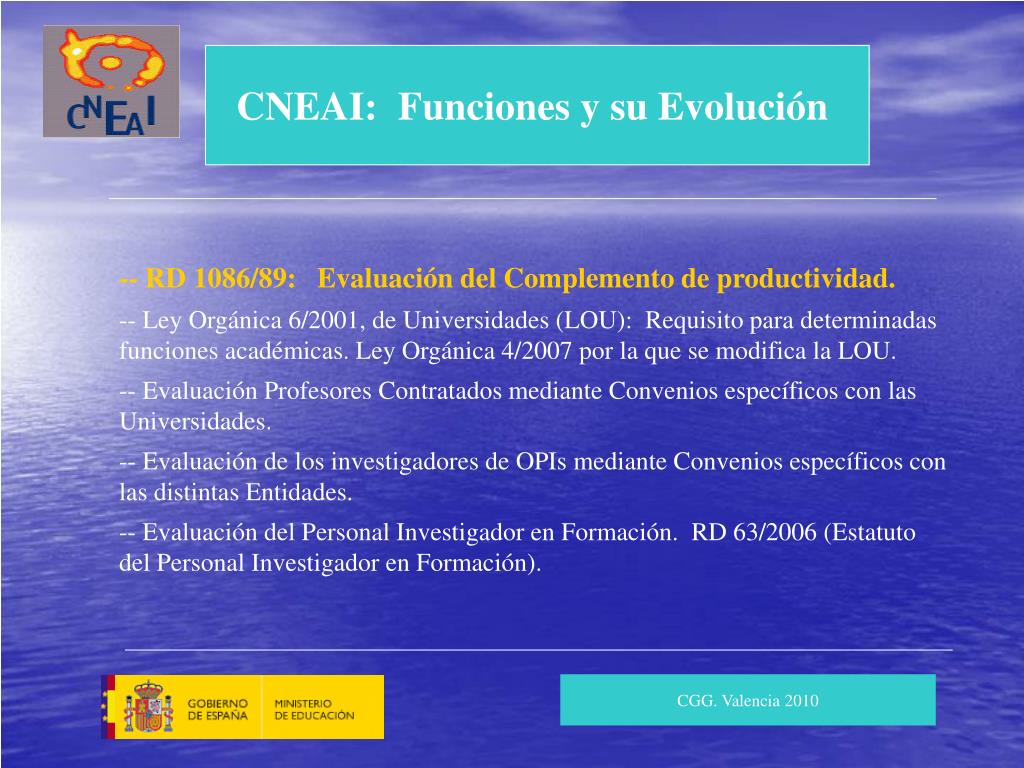 CNEAI

CNEAI: Funciones y su Evolución

-- RD 1086/89: Evaluación del Complemento de productividad.

-- Ley Orgánica 6/2001, de Universidades (LOU): Requisito para determinadas funciones académicas. Ley Orgánica 4/2007 por la que se modifica la LOU.

-- Evaluación Profesores Contratados mediante Convenios específicos con las Universidades.

-- Evaluación de los investigadores de OPIs mediante Convenios específicos con las distintas Entidades.

-- Evaluación del Personal Investigador en Formación. RD 63/2006 (Estatuto del Personal Investigador en Formación).

GOBIERNO DE ESPAÑA MINISTERIO DE EDUCACIÓN

CGG. Valencia 2010